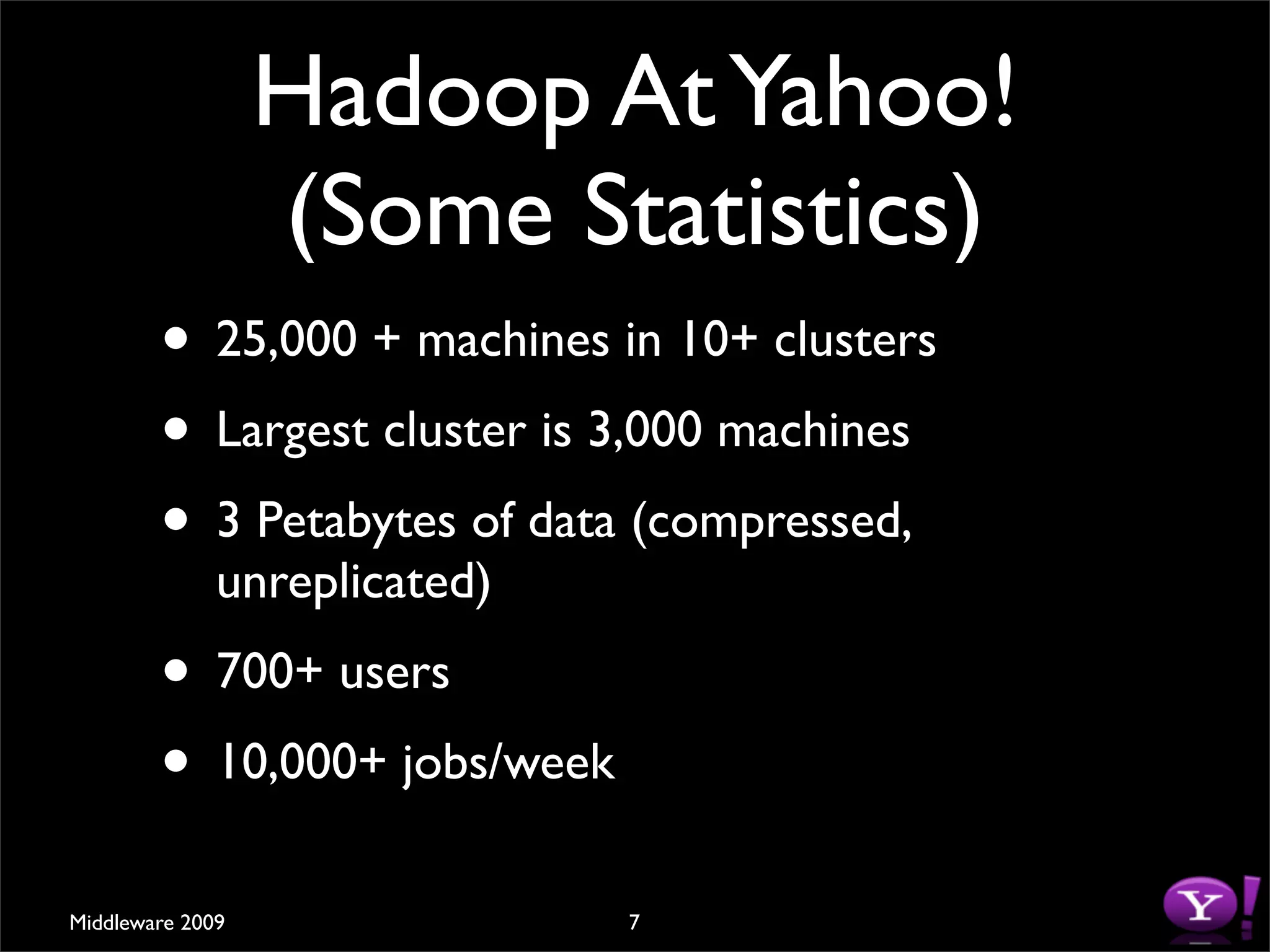 Hadoop At Yahoo!
(Some Statistics)

• 25,000 + machines in 10+ clusters

• Largest cluster is 3,000 machines

• 3 Petabytes of data (compressed, unreplicated)

• 700+ users

• 10,000+ jobs/week

Middleware 2009

7

Y!